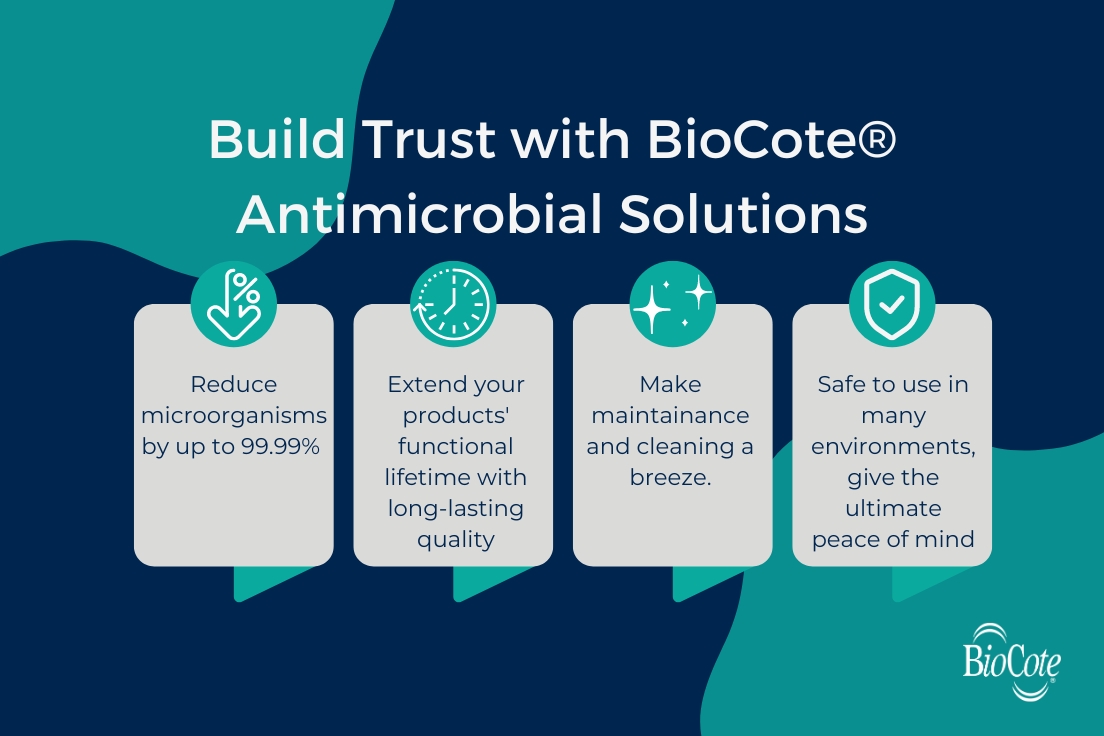 Build Trust with BioCote® Antimicrobial Solutions

Reduce microorganisms by up to 99.99%

Extend your products' functional lifetime with long-lasting quality

Make maintainance and cleaning a breeze.

Safe to use in many environments, give the ultimate peace of mind

BioCote®